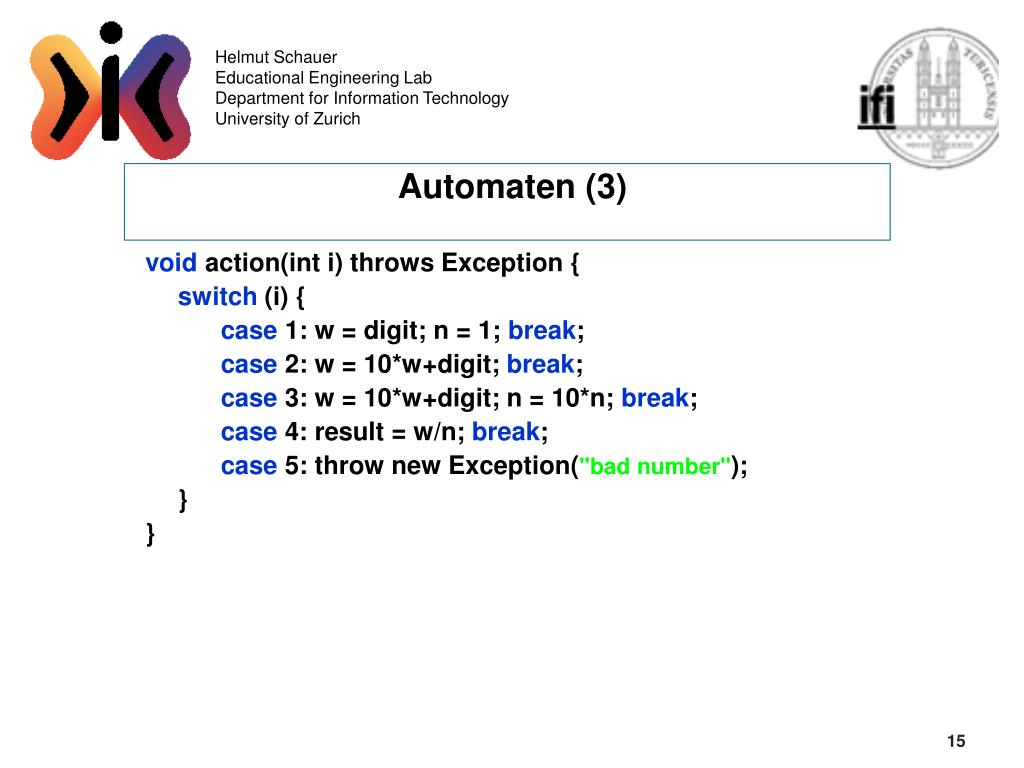 Helmut Schauer
Educational Engineering Lab
Department for Information Technology
University of Zurich

ifi

Automaten (3)

void action(int i) throws Exception {
switch (i) {
case 1: w = digit; n = 1; break;
case 2: w = 10*w+digit; break;
case 3: w = 10*w+digit; n = 10*n; break;
case 4: result = w/n; break;
case 5: throw new Exception("bad number");
}
}

15